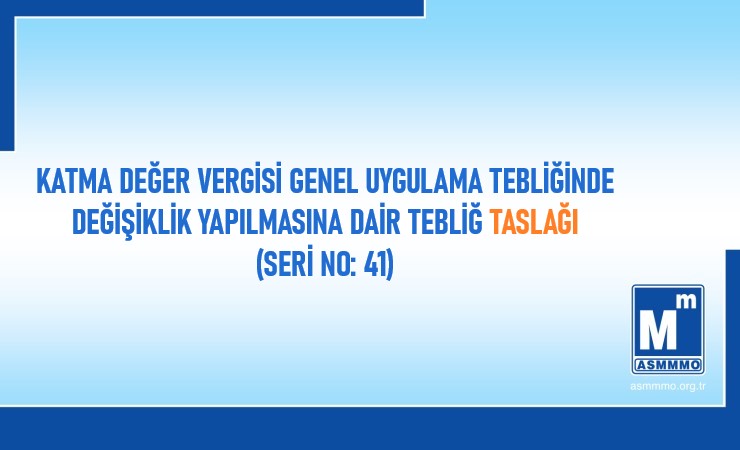 KATMA DEĞER VERGİSİ GENEL UYGULAMA TEBLİĞİNDE DEĞİŞİKLİK YAPILMASINA DAİR TEBLİĞ TASLAĞI (SERİ NO: 41)

M m
ASMMMO
asmmmo.org.tr